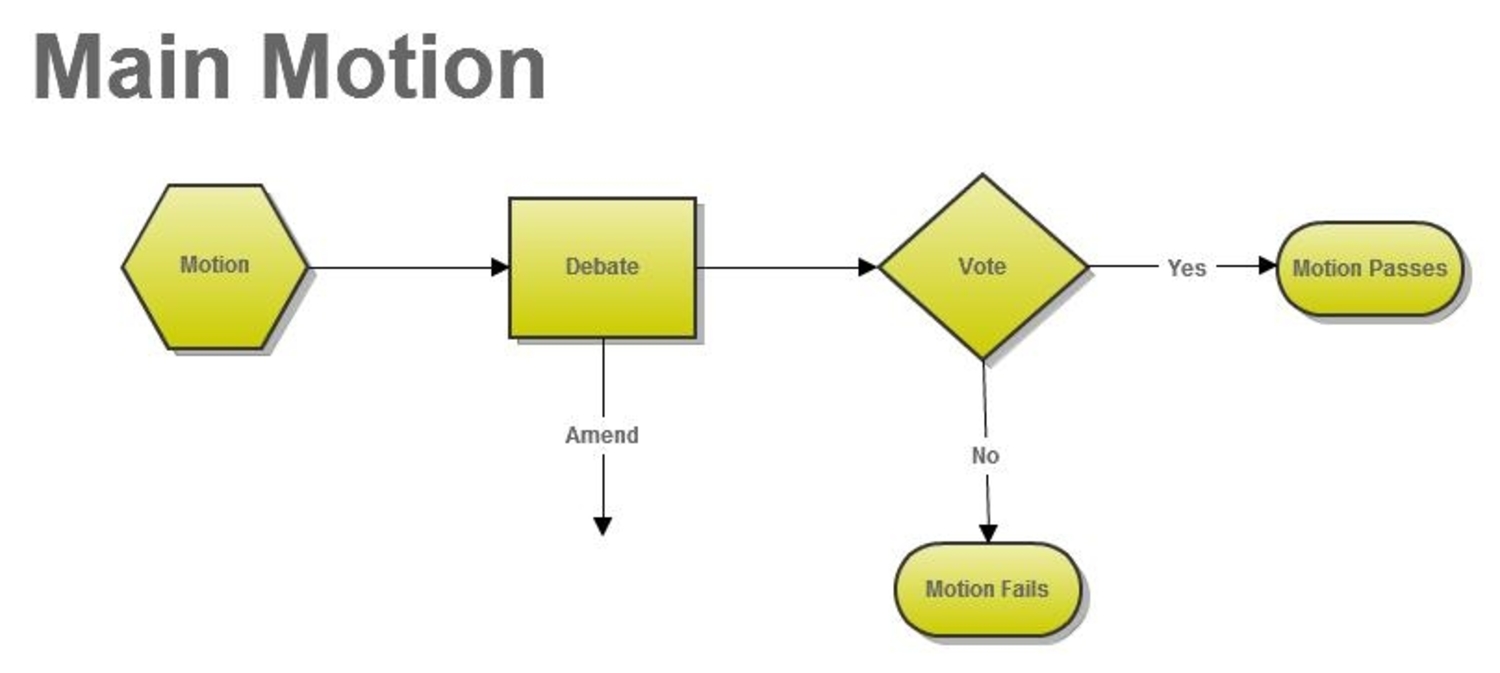 Main Motion

Motion

Debate

Vote

Yes

Motion Passes

Amend

No

Motion Fails